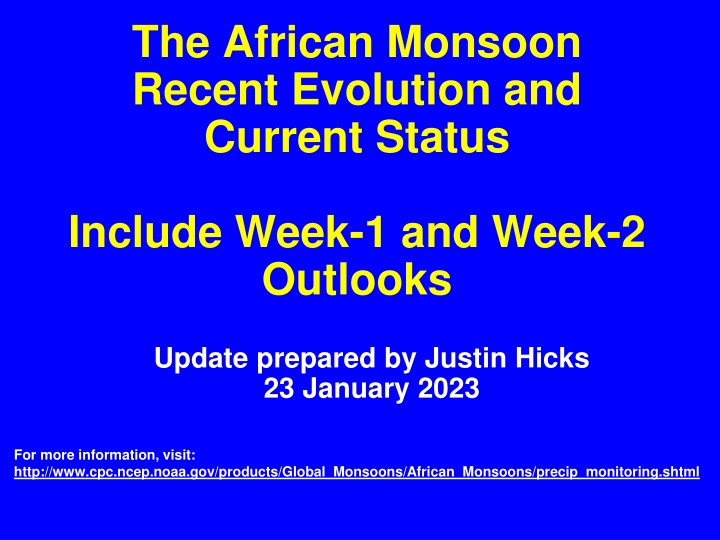 The African Monsoon Recent Evolution and Current Status

Include Week-1 and Week-2 Outlooks

Update prepared by Justin Hicks
23 January 2023

For more information, visit:
http://www.cpc.ncep.noaa.gov/products/Global_Monsoons/African_Monsoons/precip_monitoring.shtml